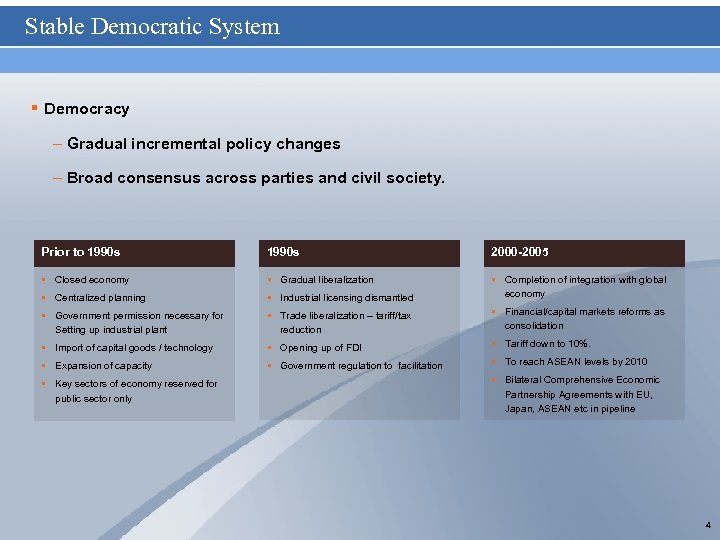 Stable Democratic System

▪ Democracy

– Gradual incremental policy changes

– Broad consensus across parties and civil society.

Prior to 1990s

▪ Closed economy
▪ Centralized planning
▪ Government permission necessary for Setting up industrial plant
▪ Import of capital goods / technology
▪ Expansion of capacity
▪ Key sectors of economy reserved for public sector only

1990s

▪ Gradual liberalization
▪ Industrial licensing dismantled
▪ Trade liberalization – tariff/tax reduction
▪ Opening up of FDI
▪ Government regulation to facilitation

2000-2005

▪ Completion of integration with global economy
▪ Financial/capital markets reforms as consolidation
▪ Tariff down to 10%.
▪ To reach ASEAN levels by 2010
▪ Bilateral Comprehensive Economic Partnership Agreements with EU, Japan, ASEAN etc in pipeline

4